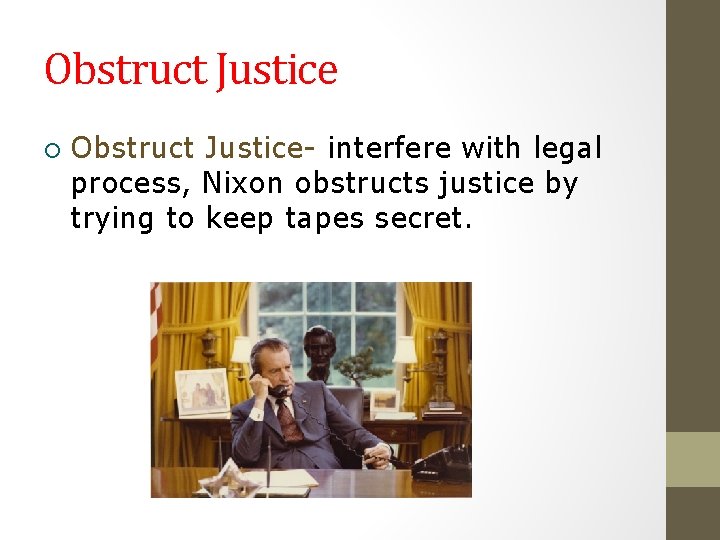 Obstruct Justice

○ Obstruct Justice- interfere with legal process, Nixon obstructs justice by trying to keep tapes secret.